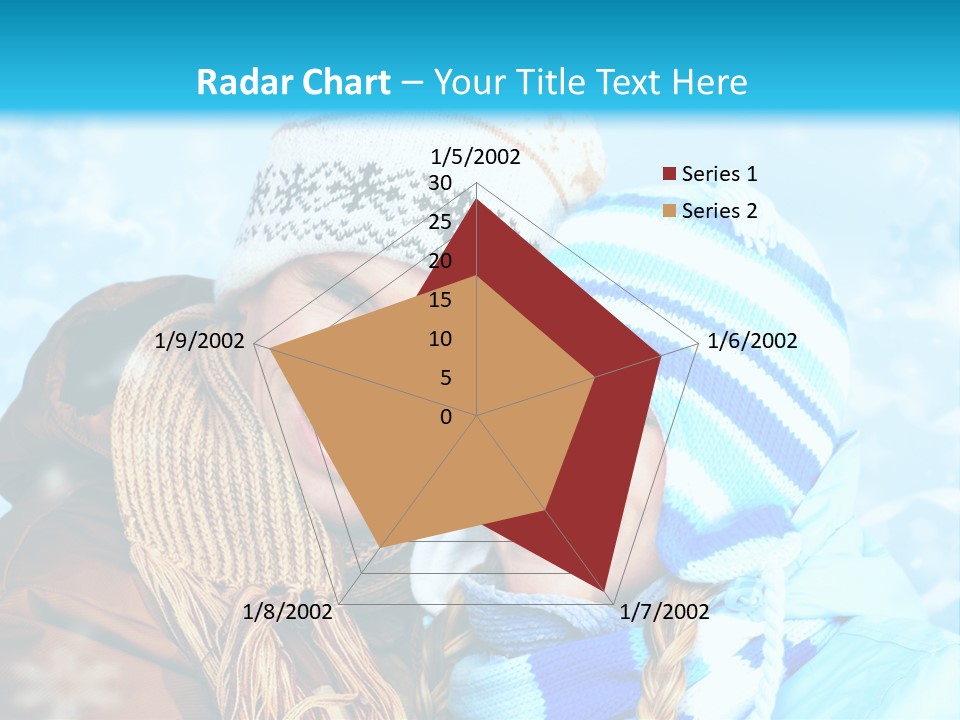 Radar Chart – Your Title Text Here

1/5/2002
30
25
20
15
10
5
0
1/6/2002
1/7/2002
1/8/2002
1/9/2002

Series 1
Series 2